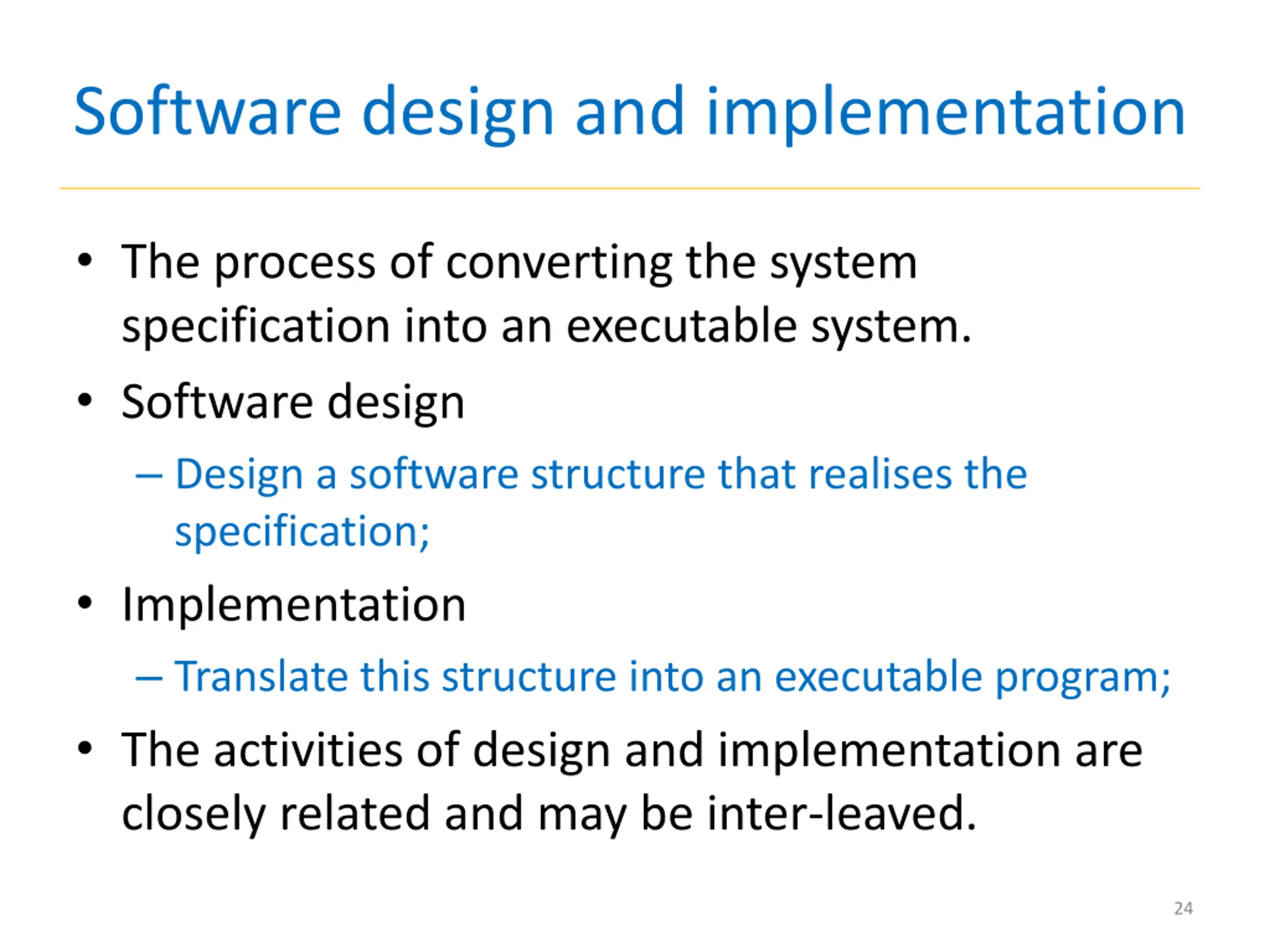 Software design and implementation

• The process of converting the system specification into an executable system.
• Software design
– Design a software structure that realises the specification;
• Implementation
– Translate this structure into an executable program;
• The activities of design and implementation are closely related and may be inter-leaved.

24